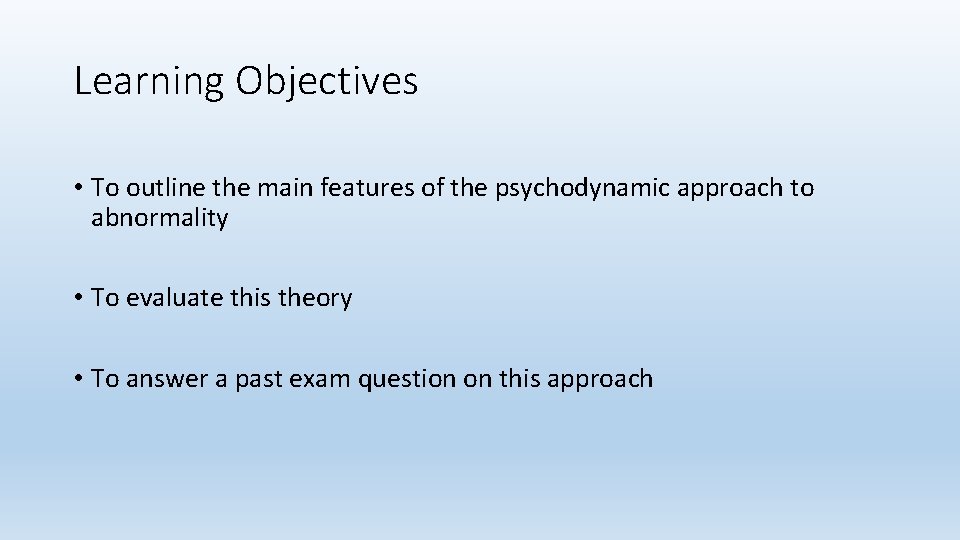 Learning Objectives

• To outline the main features of the psychodynamic approach to abnormality

• To evaluate this theory

• To answer a past exam question on this approach